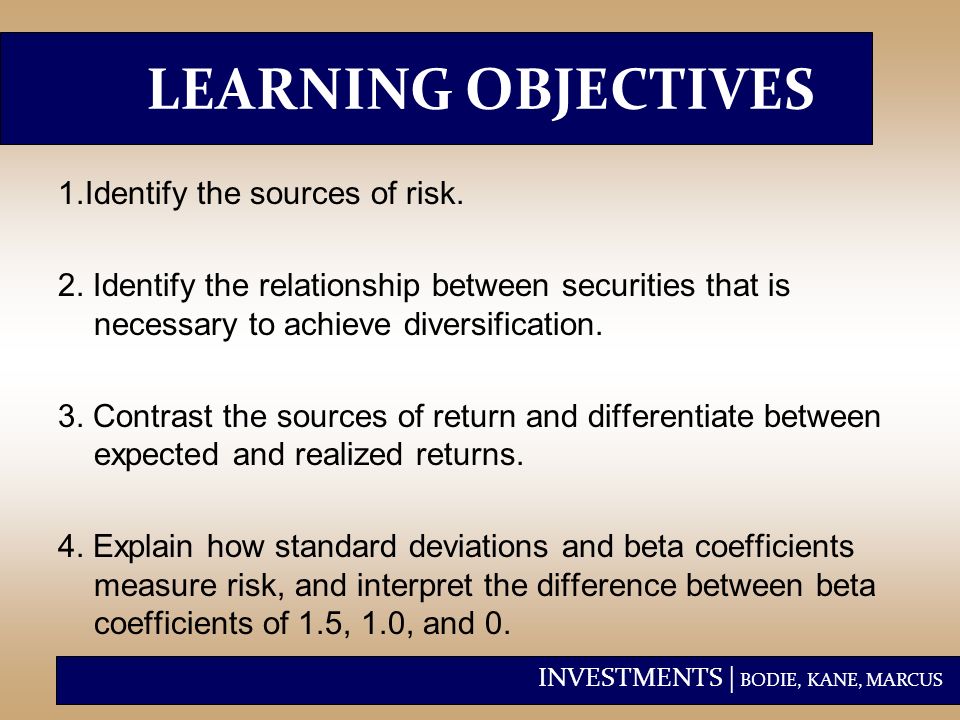 LEARNING OBJECTIVES

1.Identify the sources of risk.

2. Identify the relationship between securities that is necessary to achieve diversification.

3. Contrast the sources of return and differentiate between expected and realized returns.

4. Explain how standard deviations and beta coefficients measure risk, and interpret the difference between beta coefficients of 1.5, 1.0, and 0.

INVESTMENTS | BODIE, KANE, MARCUS